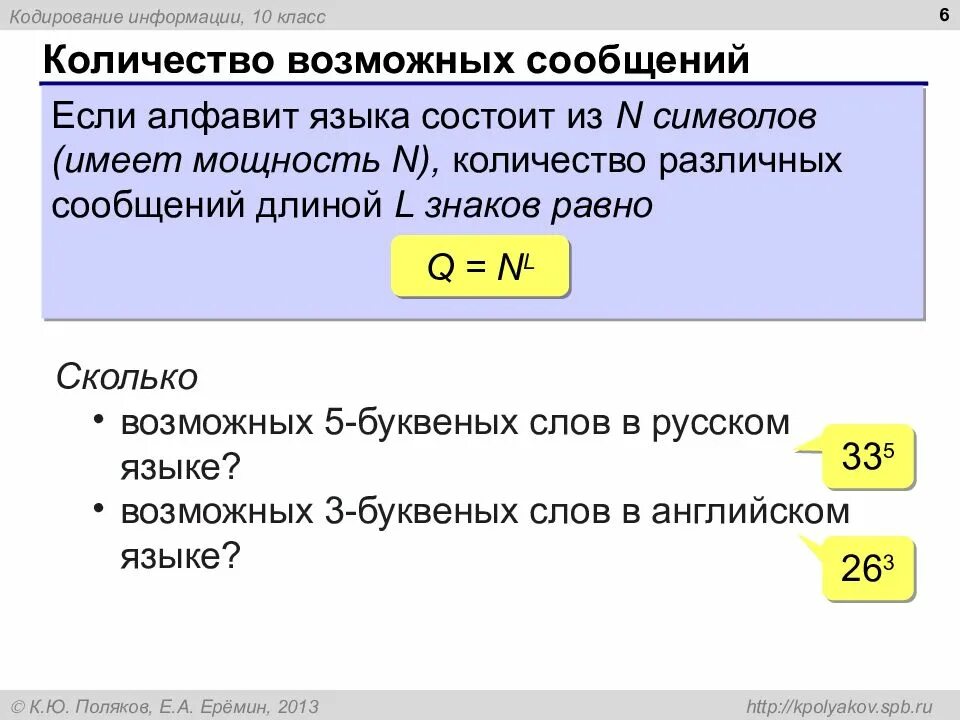 Кодирование информации, 10 класс

6

Количество возможных сообщений

Если алфавит языка состоит из N символов (имеет мощность N), количество различных сообщений длиной L знаков равно

$Q = N^L$

Сколько

• возможных 5-буквеных слов в русском языке?

$33^5$

• возможных 3-буквеных слов в английском языке?

$26^3$

© К.Ю. Поляков, Е.А. Ерёмин, 2013

http://kpolyakov.spb.ru